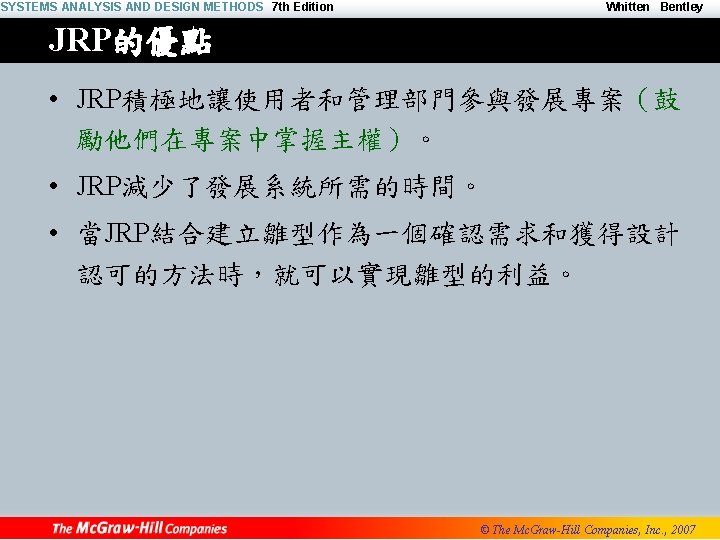 SYSTEMS ANALYSIS AND DESIGN METHODS 7th Edition Whitten Bentley

JRP的優點

• JRP積極地讓使用者和管理部門參與發展專案（鼓勵他們在專案中掌握主權）。

• JRP減少了發展系統所需的時間。

• 當JRP結合建立雛型作為一個確認需求和獲得設計認可的方法時，就可以實現雛型的利益。

The McGraw-Hill Companies © The McGraw-Hill Companies, Inc., 2007